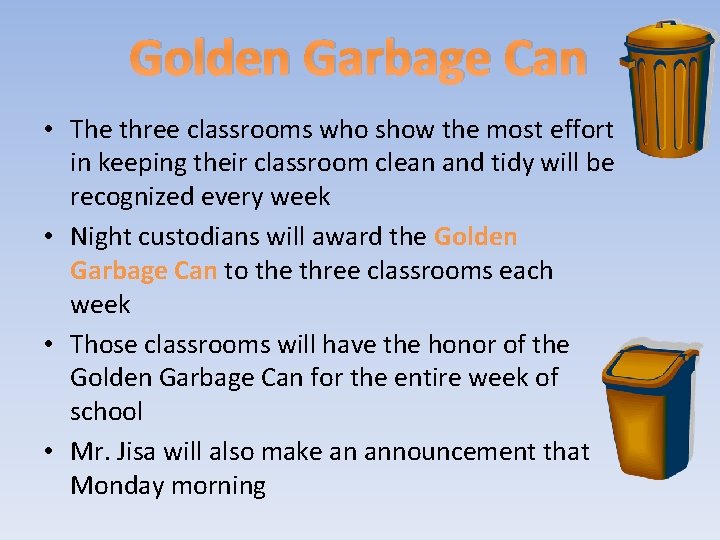 Golden Garbage Can

• The three classrooms who show the most effort in keeping their classroom clean and tidy will be recognized every week

• Night custodians will award the Golden Garbage Can to the three classrooms each week

• Those classrooms will have the honor of the Golden Garbage Can for the entire week of school

• Mr. Jisa will also make an announcement that Monday morning